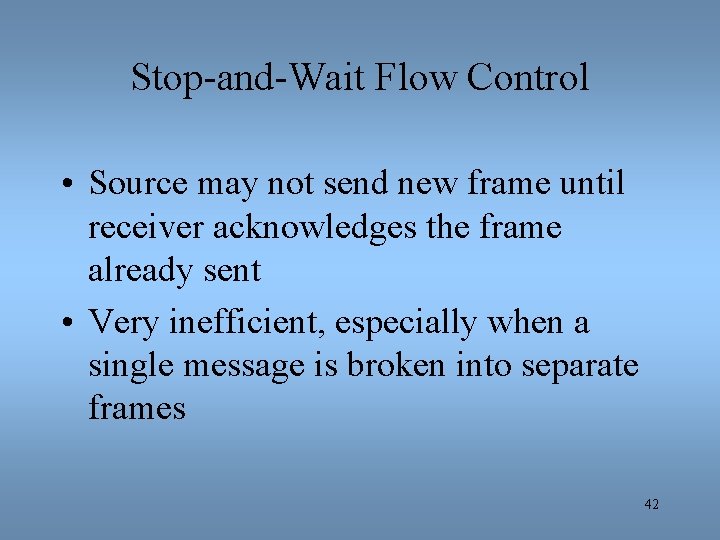 Stop-and-Wait Flow Control

• Source may not send new frame until receiver acknowledges the frame already sent

• Very inefficient, especially when a single message is broken into separate frames

42